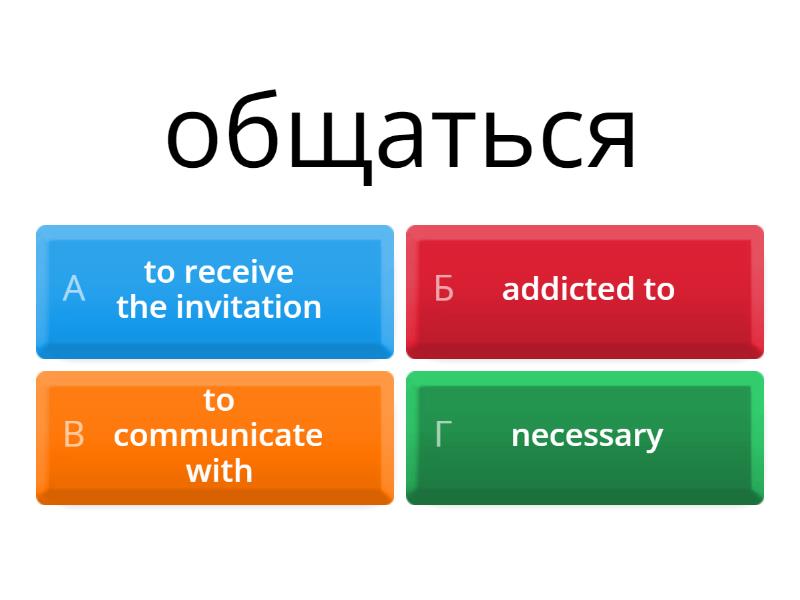 общаться

А to receive the invitation

Б addicted to

В to communicate with

Г necessary